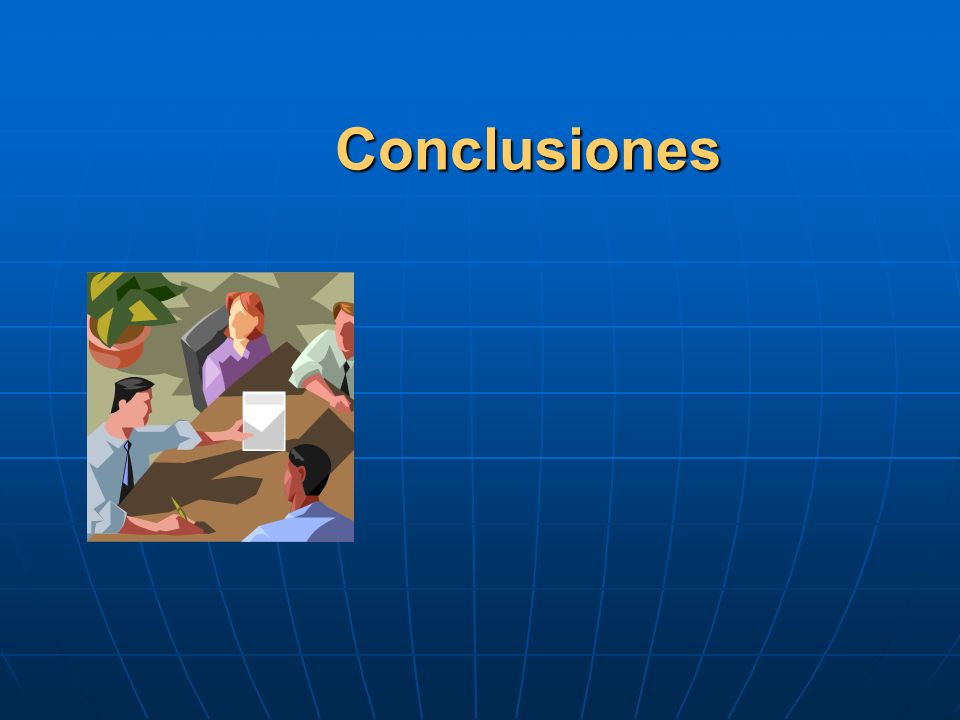 Conclusiones